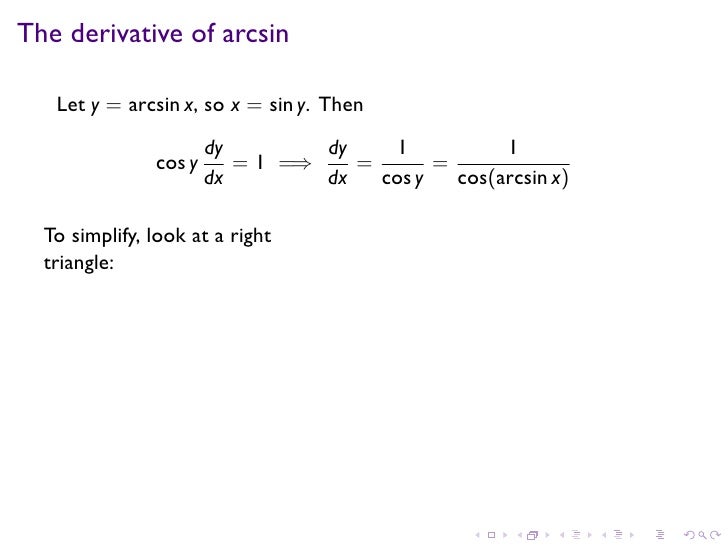 The derivative of arcsin

Let $y = \arcsin x$, so $x = \sin y$. Then

$$\cos y \frac{dy}{dx} = 1 \implies \frac{dy}{dx} = \frac{1}{\cos y} = \frac{1}{\cos(\arcsin x)}$$

To simplify, look at a right triangle: